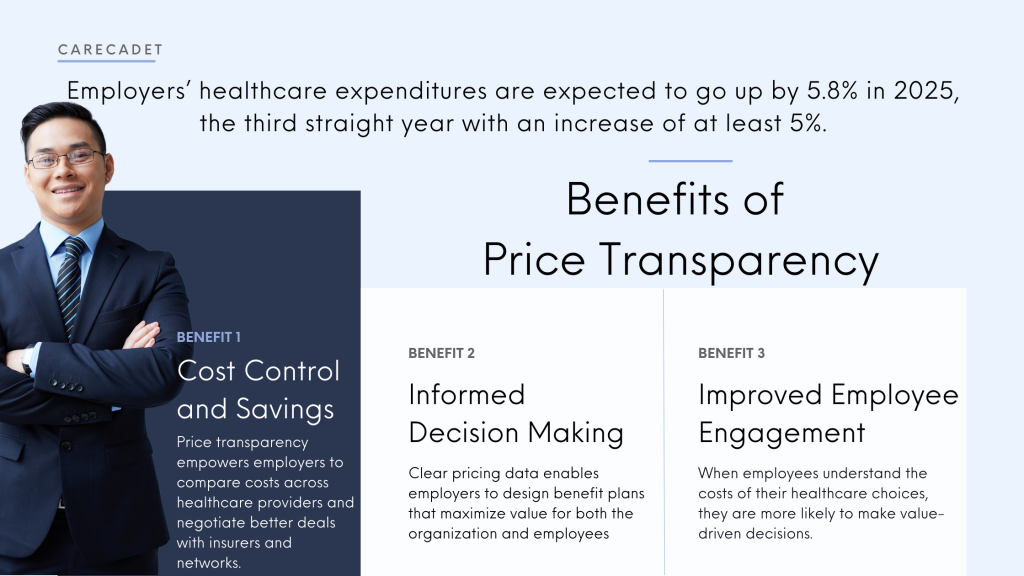 CARECADET

Employers' healthcare expenditures are expected to go up by 5.8% in 2025, the third straight year with an increase of at least 5%.

Benefits of Price Transparency

BENEFIT 1

Cost Control and Savings

Price transparency empowers employers to compare costs across healthcare providers and negotiate better deals with insurers and networks.

BENEFIT 2

Informed Decision Making

Clear pricing data enables employers to design benefit plans that maximize value for both the organization and employees

BENEFIT 3

Improved Employee Engagement

When employees understand the costs of their healthcare choices, they are more likely to make value-driven decisions.